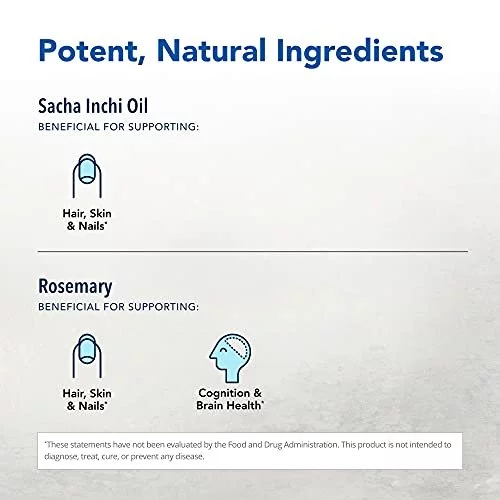 Potent, Natural Ingredients

Sacha Inchi Oil
BENEFICIAL FOR SUPPORTING:

Hair, Skin & Nails*

Rosemary
BENEFICIAL FOR SUPPORTING:

Hair, Skin & Nails*

Cognition & Brain Health*

*These statements have not been evaluated by the Food and Drug Administration. This product is not intended to diagnose, treat, cure, or prevent any disease.